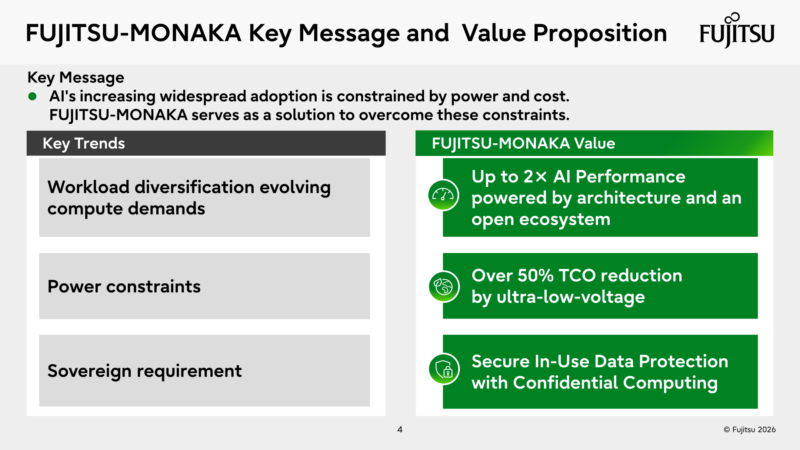 FUJITSU-MONAKA Key Message and Value Proposition

FUJITSU

Key Message

● AI's increasing widespread adoption is constrained by power and cost. FUJITSU-MONAKA serves as a solution to overcome these constraints.

Key Trends

Workload diversification evolving compute demands

Power constraints

Sovereign requirement

FUJITSU-MONAKA Value

Up to 2× AI Performance powered by architecture and an open ecosystem

Over 50% TCO reduction by ultra-low-voltage

Secure In-Use Data Protection with Confidential Computing

4

© Fujitsu 2026